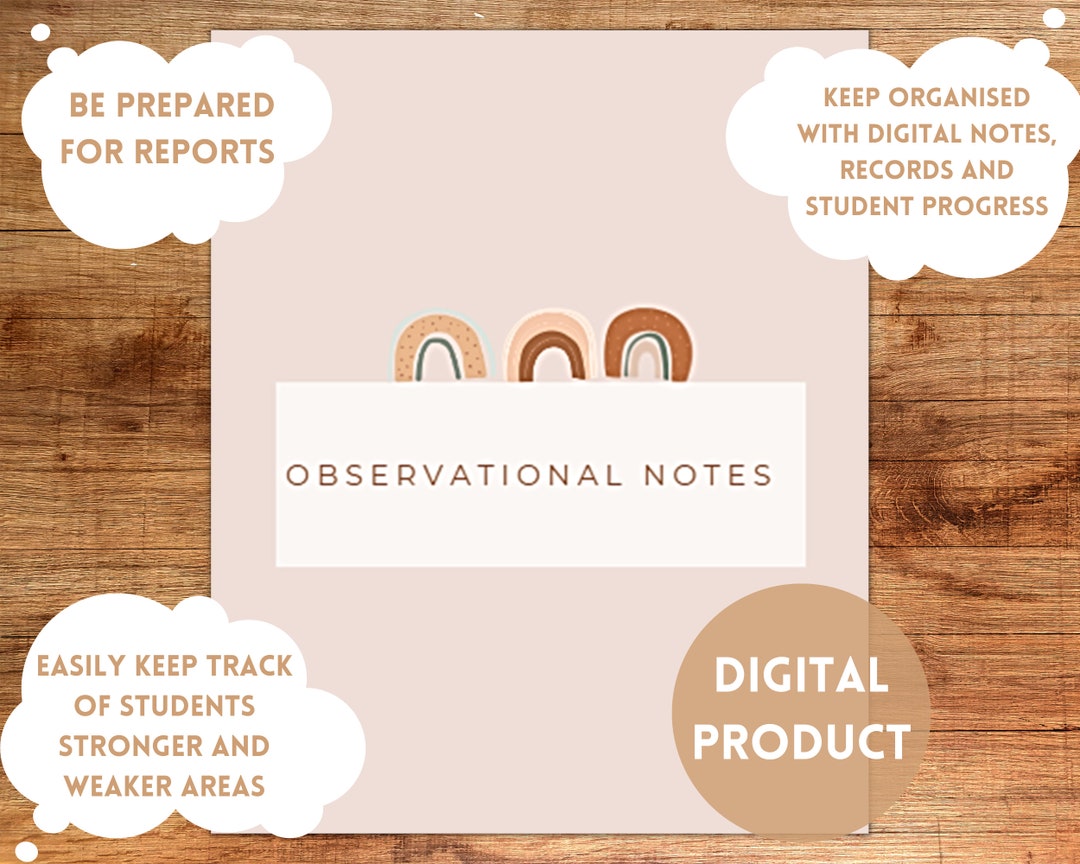 BE PREPARED FOR REPORTS

KEEP ORGANISED WITH DIGITAL NOTES, RECORDS AND STUDENT PROGRESS

OBSERVATIONAL NOTES

EASILY KEEP TRACK OF STUDENTS STRONGER AND WEAKER AREAS

DIGITAL PRODUCT